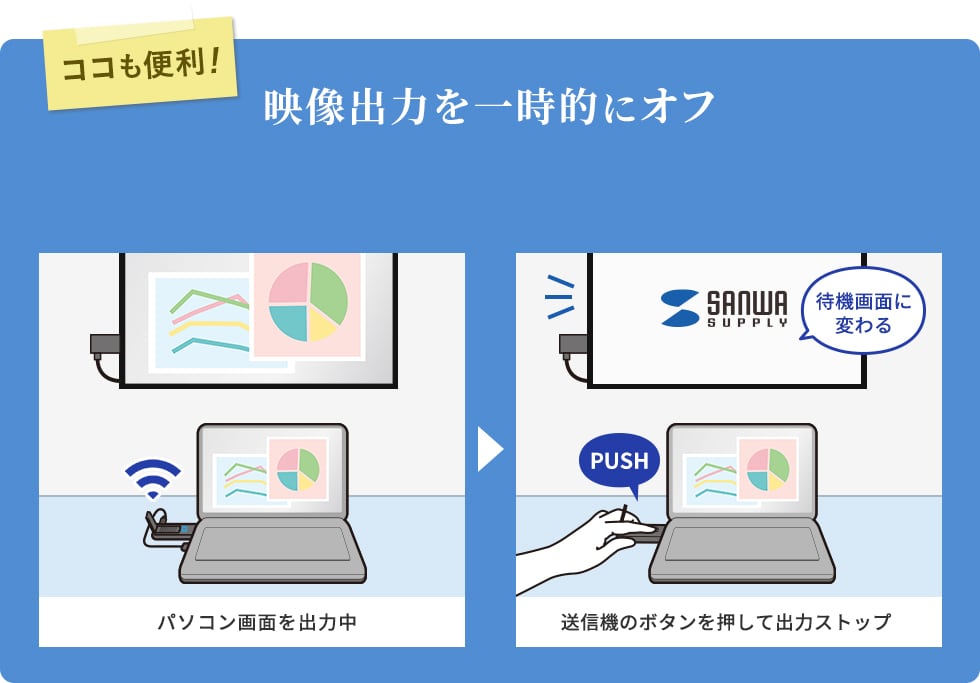 ココも便利!

映像出力を一時的にオフ

パソコン画面を出力中

SANWA SUPPLY

待機画面に変わる

PUSH

送信機のボタンを押して出力ストップ